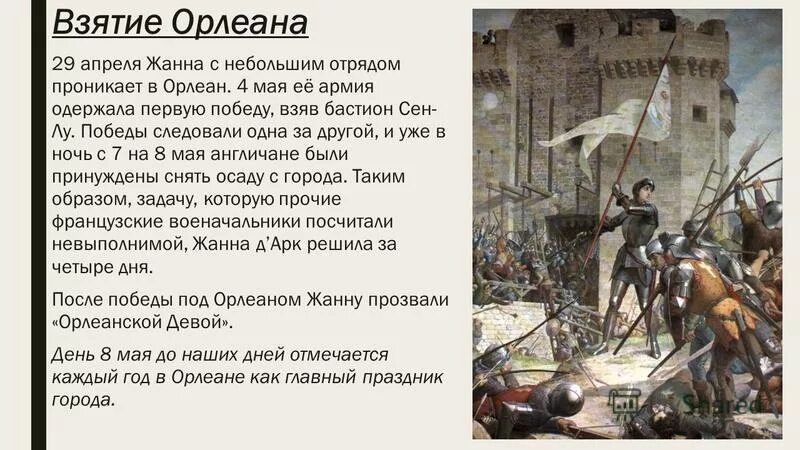 Взятие Орлеана

29 апреля Жанна с небольшим отрядом проникает в Орлеан. 4 мая её армия одержала первую победу, взяв бастион Сен-Лу. Победы следовали одна за другой, и уже в ночь с 7 на 8 мая англичане были принуждены снять осаду с города. Таким образом, задачу, которую прочие французские военачальники посчитали невыполнимой, Жанна д'Арк решила за четыре дня.

После победы под Орлеаном Жанну прозвали «Орлеанской Девой».

День 8 мая до наших дней отмечается каждый год в Орлеане как главный праздник города.

Shared